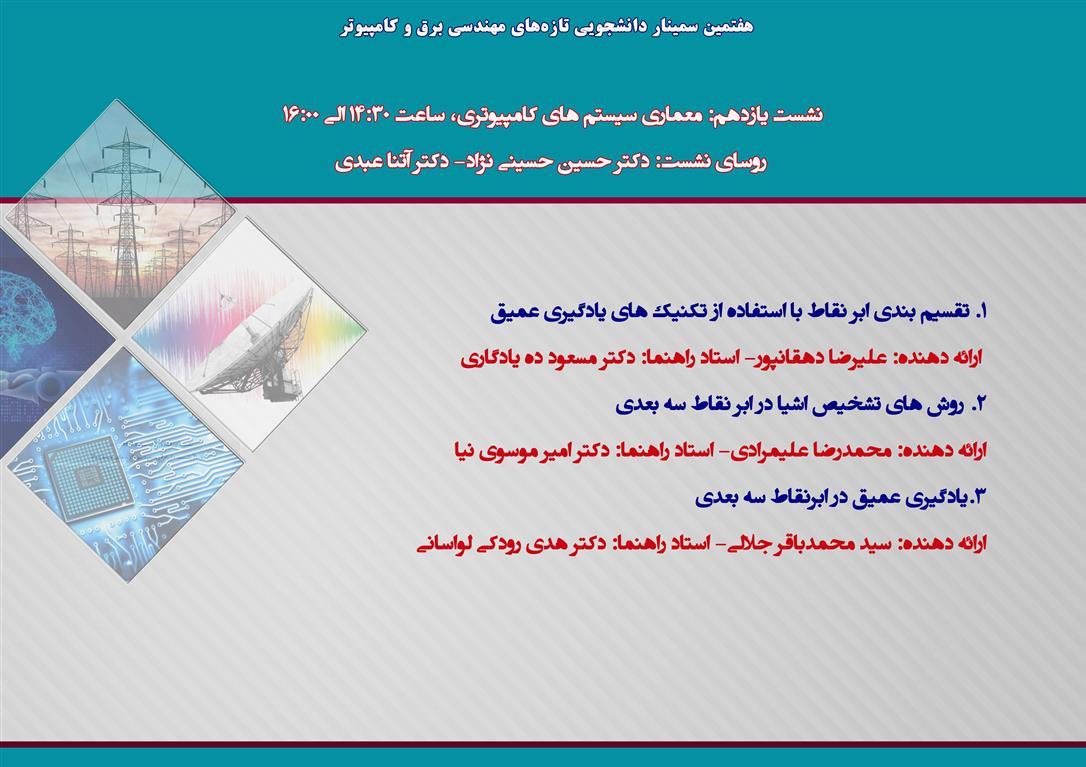 هفتمین سمینار دانشجویی تازه‌های مهندسی برق و کامپیوتر

نشست یازدهم: معماری سیستم های کامپیوتری، ساعت ۱۴:۳۰ الی ۱۶:۰۰

روسای نشست: دکتر حسین حسینی نژاد- دکتر آتنا عبدی

۱. تقسیم بندی ابر نقاط با استفاده از تکنیک های یادگیری عمیق

ارائه دهنده: علیرضا دهقانپور- استاد راهنما: دکتر مسعود ده یادگاری

۲. روش های تشخیص اشیا در ابر نقاط سه بعدی

ارائه دهنده: محمدرضا علیمرادی- استاد راهنما: دکتر امیر موسوی نیا

۳. یادگیری عمیق در ابرنقاط سه بعدی

ارائه دهنده: سید محمدباقر جلالی- استاد راهنما: دکتر هدی رودکی لواسانی